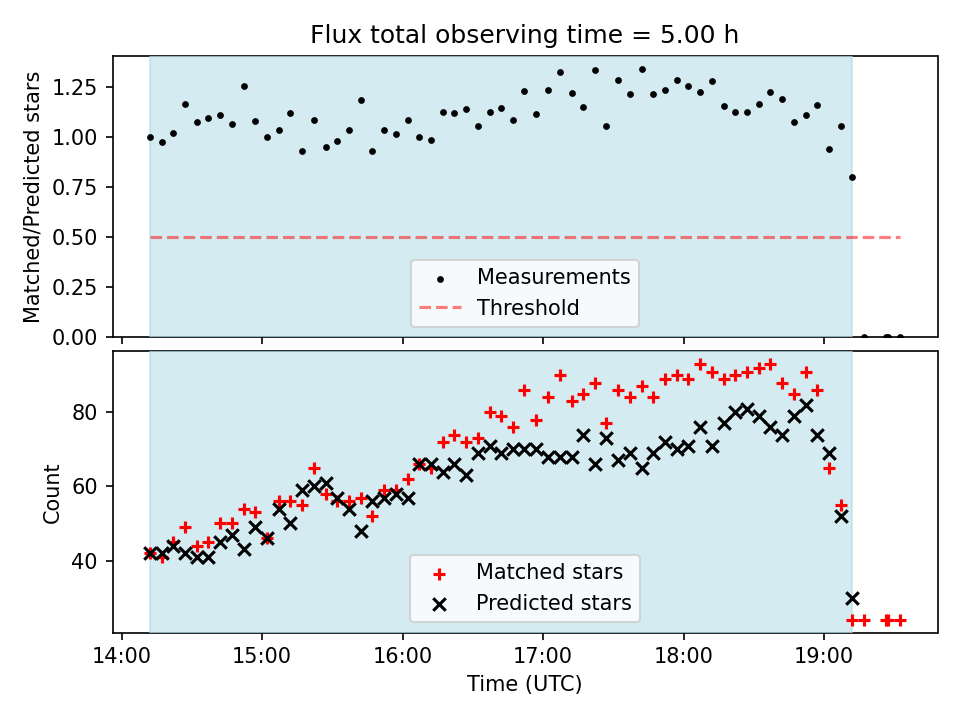 Flux total observing time = 5.00 h

Matched/Predicted stars

1.25
1.00
0.75
0.50
0.25
0.00

Measurements
Threshold

Count

80
60
40

Matched stars
Predicted stars

14:00
15:00
16:00
17:00
18:00
19:00

Time (UTC)